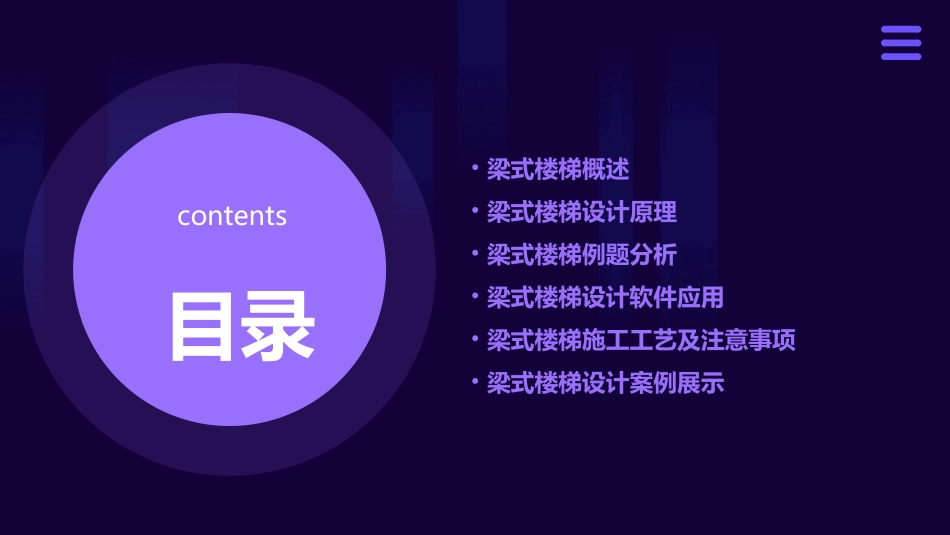 contents

目录

• 梁式楼梯概述
• 梁式楼梯设计原理
• 梁式楼梯例题分析
• 梁式楼梯设计软件应用
• 梁式楼梯施工工艺及注意事项
• 梁式楼梯设计案例展示